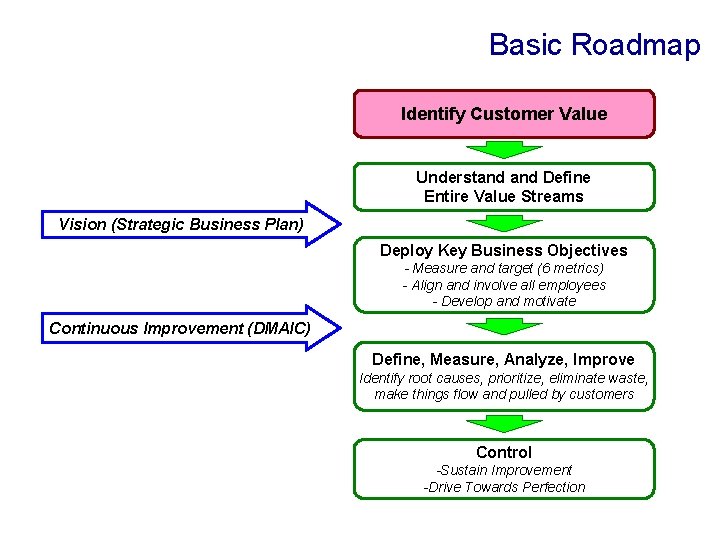 Basic Roadmap

Identify Customer Value

Understand and Define
Entire Value Streams

Vision (Strategic Business Plan)

Deploy Key Business Objectives
- Measure and target (6 metrics)
- Align and involve all employees
- Develop and motivate

Continuous Improvement (DMAIC)

Define, Measure, Analyze, Improve
Identify root causes, prioritize, eliminate waste, make things flow and pulled by customers

Control
-Sustain Improvement
-Drive Towards Perfection